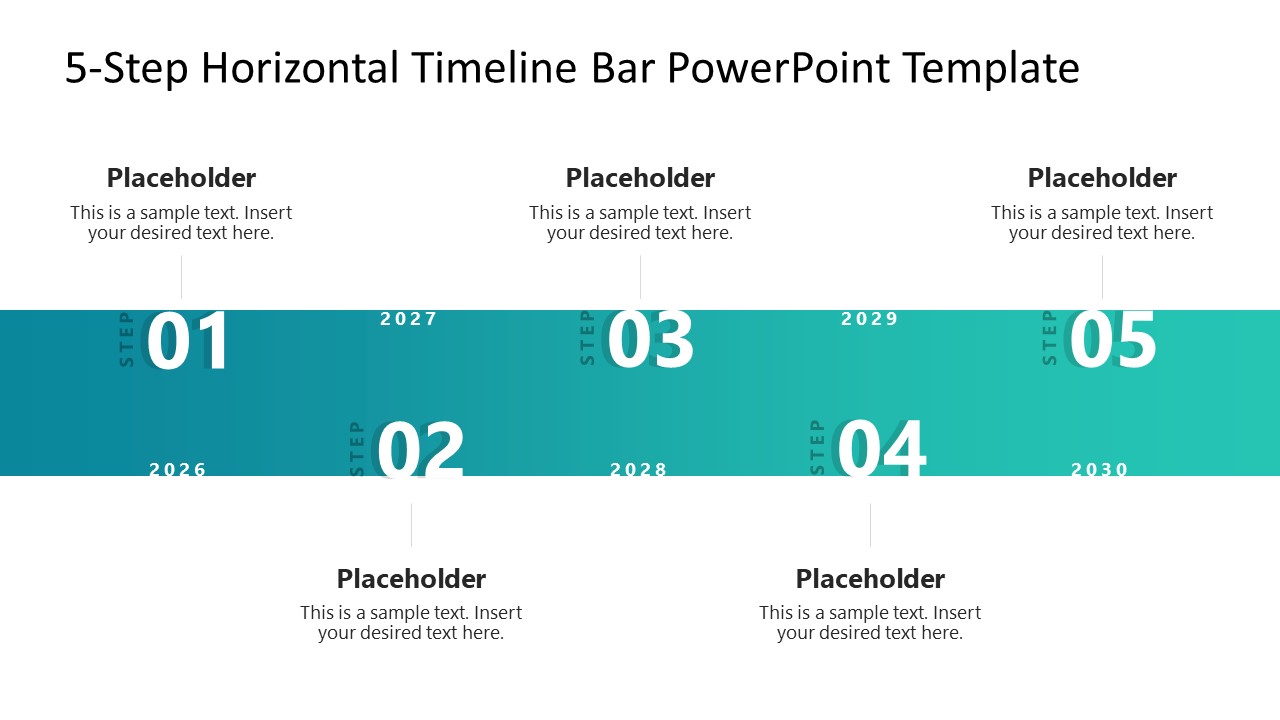 5-Step Horizontal Timeline Bar PowerPoint Template

Placeholder
This is a sample text. Insert your desired text here.

Placeholder
This is a sample text. Insert your desired text here.

Placeholder
This is a sample text. Insert your desired text here.

STEP 01

2027

STEP 03

2029

STEP 05

2026

STEP 02

2028

STEP 04

2030

Placeholder
This is a sample text. Insert your desired text here.

Placeholder
This is a sample text. Insert your desired text here.